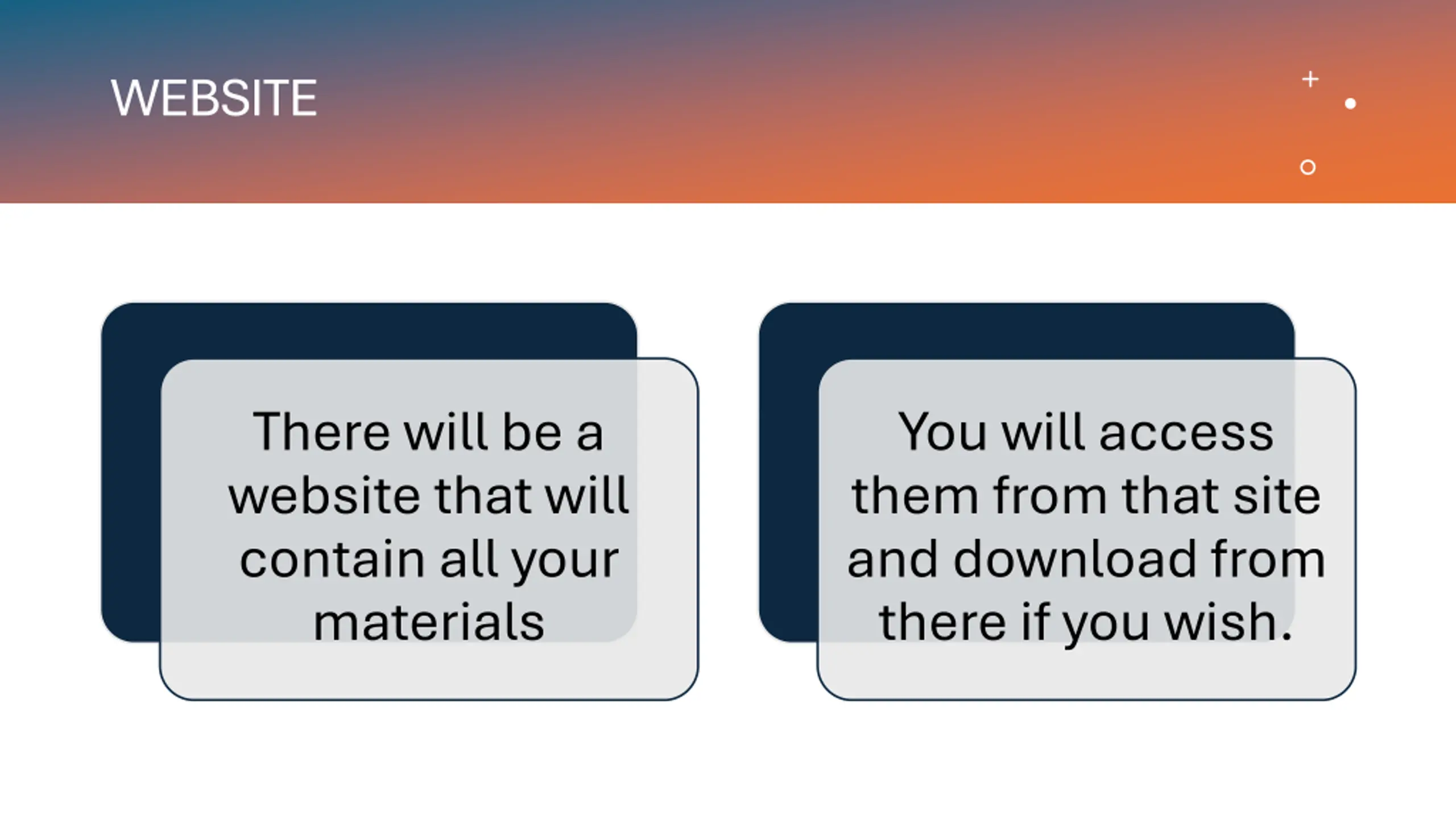 WEBSITE

There will be a website that will contain all your materials

You will access them from that site and download from there if you wish.